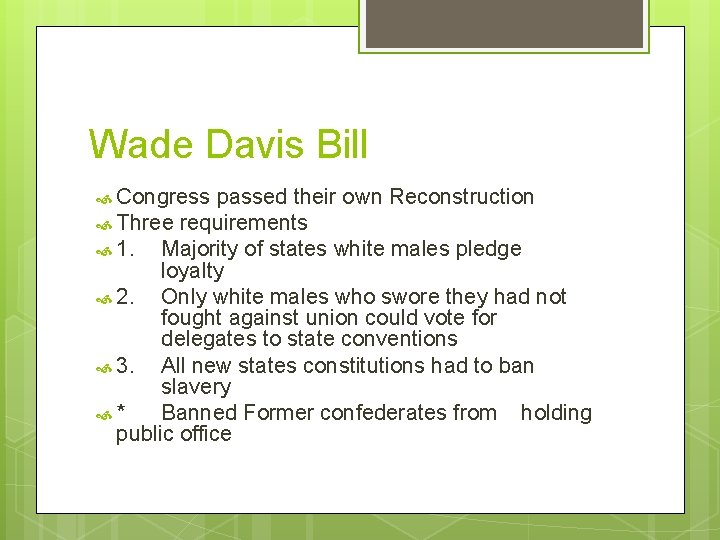 Wade Davis Bill

Congress passed their own Reconstruction

Three requirements

1. Majority of states white males pledge loyalty

2. Only white males who swore they had not fought against union could vote for delegates to state conventions

3. All new states constitutions had to ban slavery

* Banned Former confederates from holding public office